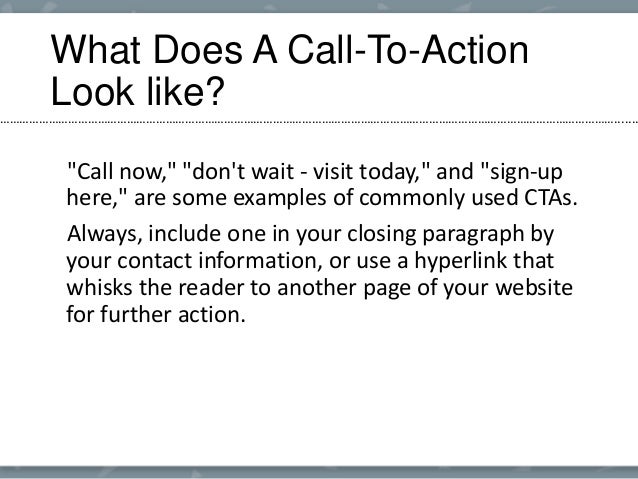 What Does A Call-To-Action Look like?

"Call now," "don't wait - visit today," and "sign-up here," are some examples of commonly used CTAs.

Always, include one in your closing paragraph by your contact information, or use a hyperlink that whisks the reader to another page of your website for further action.